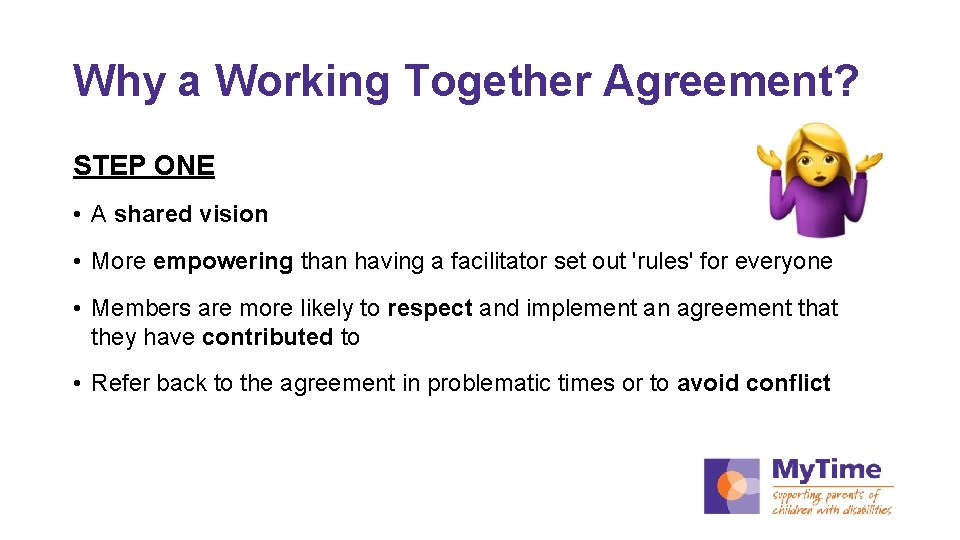 Why a Working Together Agreement?

STEP ONE

• A shared vision

• More empowering than having a facilitator set out 'rules' for everyone

• Members are more likely to respect and implement an agreement that they have contributed to

• Refer back to the agreement in problematic times or to avoid conflict

MyTime
supporting parents of children with disabilities